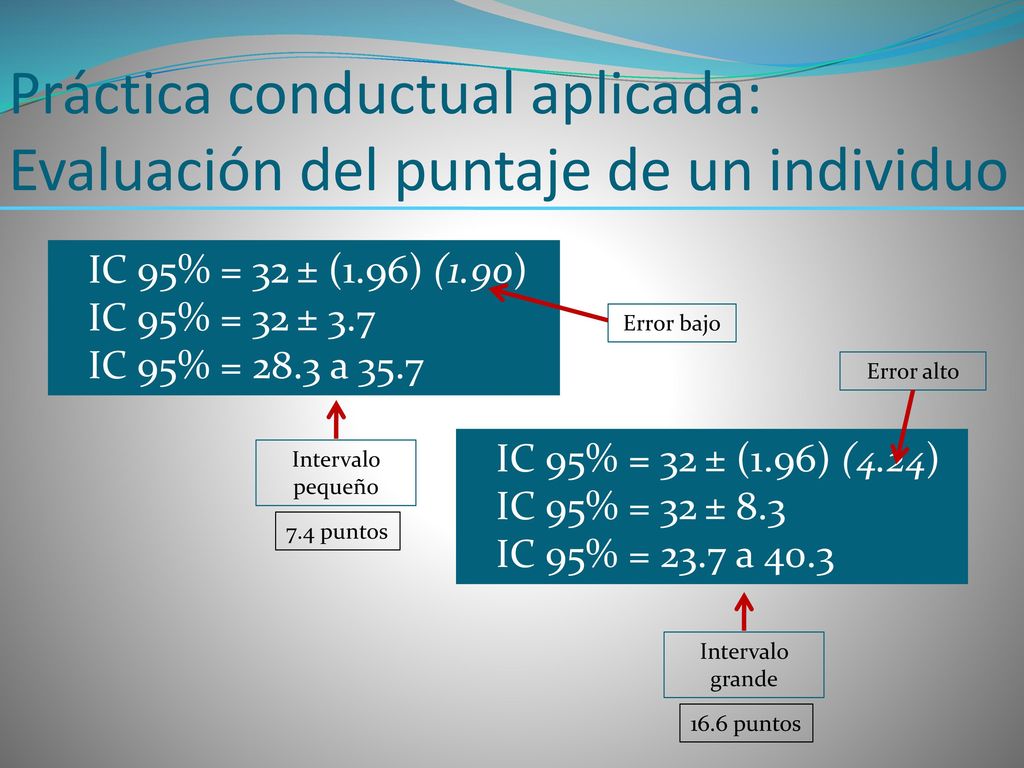 Práctica conductual aplicada: Evaluación del puntaje de un individuo

IC 95% = 32 ± (1.96) (1.90)
IC 95% = 32 ± 3.7
IC 95% = 28.3 a 35.7

Error bajo

Error alto

Intervalo pequeño

7.4 puntos

IC 95% = 32 ± (1.96) (4.24)
IC 95% = 32 ± 8.3
IC 95% = 23.7 a 40.3

Intervalo grande

16.6 puntos